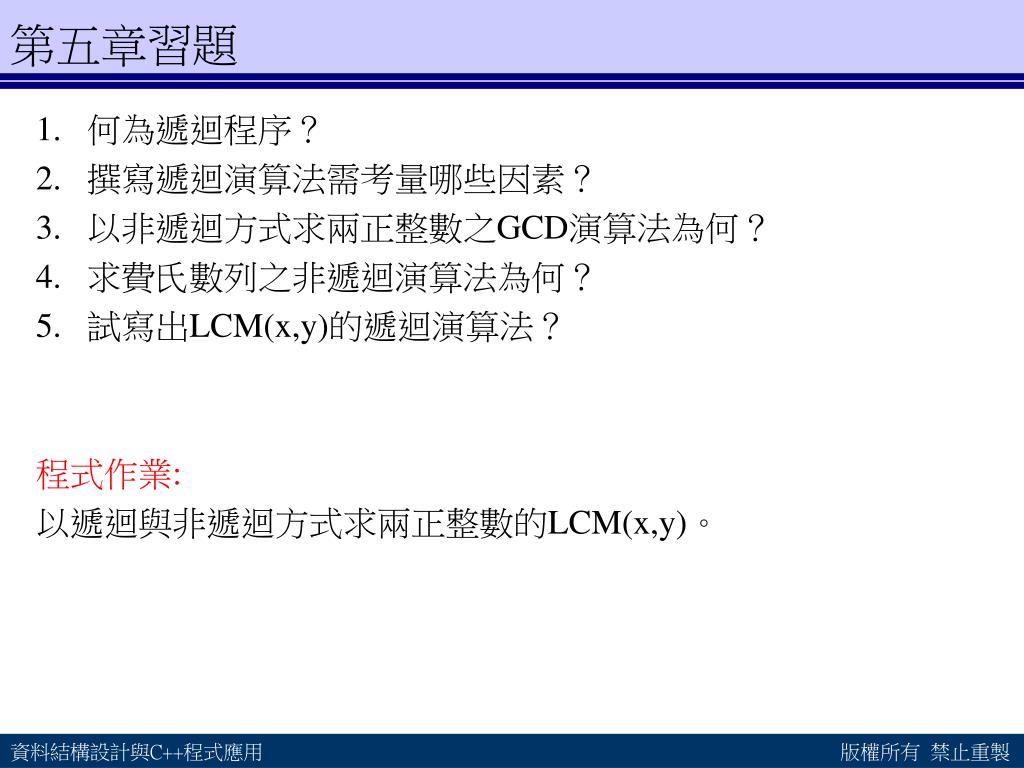 第五章習題

1. 何為遞迴程序？
2. 撰寫遞迴演算法需考量哪些因素？
3. 以非遞迴方式求兩正整數之GCD演算法為何？
4. 求費氏數列之非遞迴演算法為何？
5. 試寫出LCM(x,y)的遞迴演算法？

程式作業:
以遞迴與非遞迴方式求兩正整數的LCM(x,y)。

資料結構設計與C++程式應用

版權所有 禁止重製